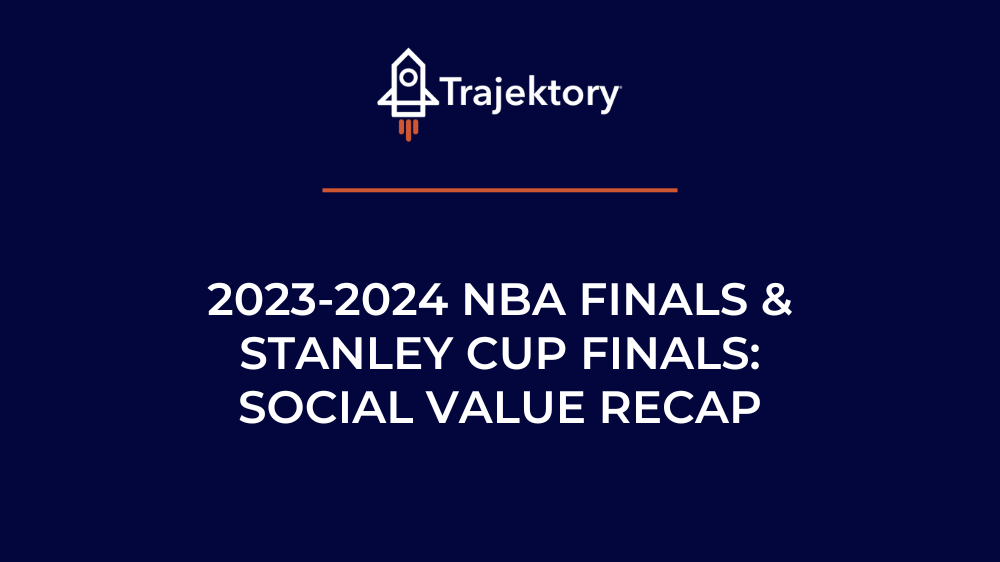 Trajektory

2023-2024 NBA FINALS & STANLEY CUP FINALS: SOCIAL VALUE RECAP